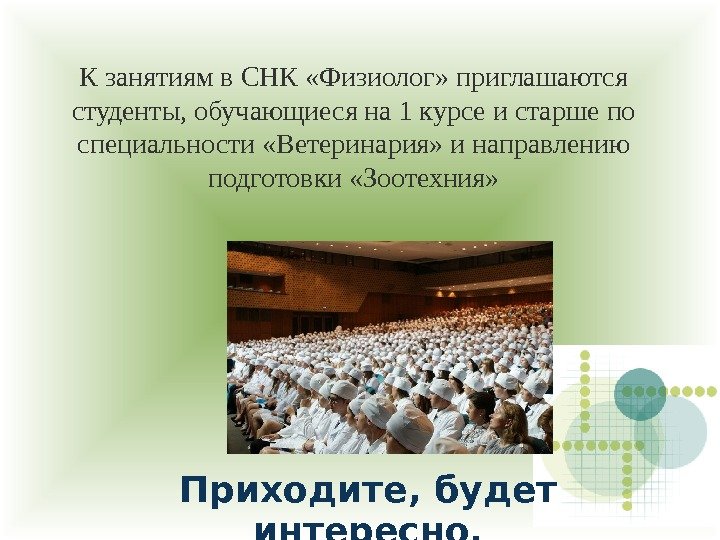 К занятиям в СНК «Физиолог» приглашаются студенты, обучающиеся на 1 курсе и старше по специальности «Ветеринария» и направлению подготовки «Зоотехния»

Приходите, будет интересно.